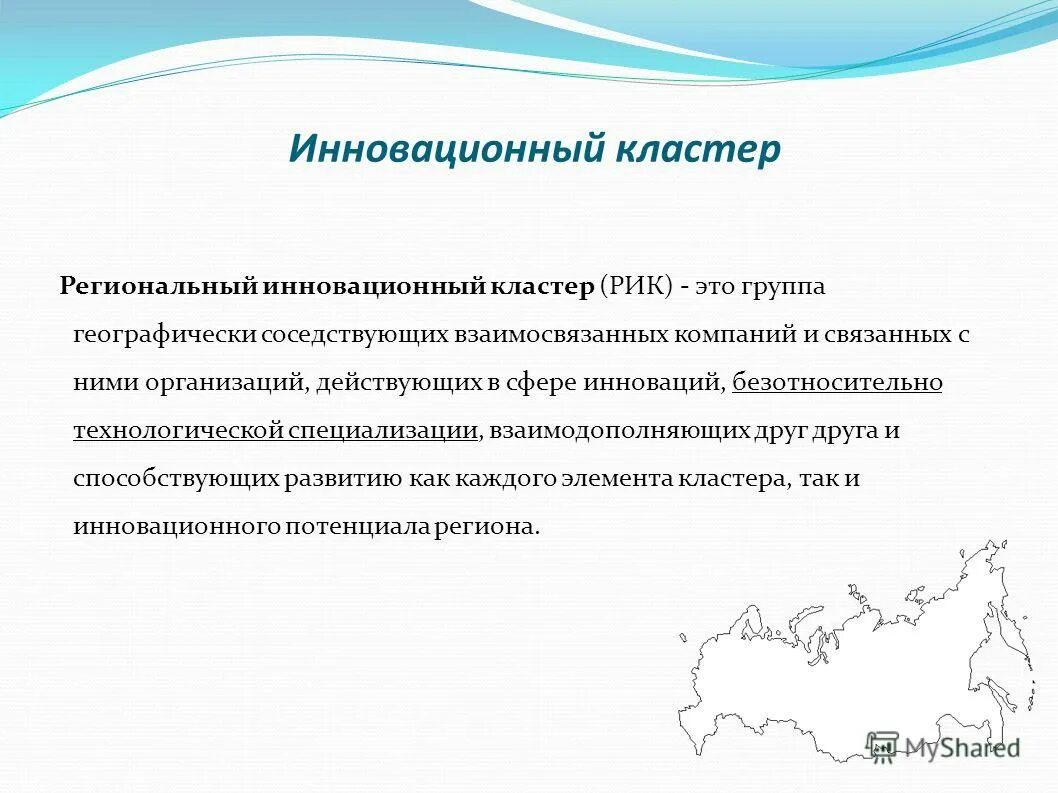 Инновационный кластер

Региональный инновационный кластер (РИК) - это группа географически соседствующих взаимосвязанных компаний и связанных с ними организаций, действующих в сфере инноваций, безотносительно технологической специализации, взаимодополняющих друг друга и способствующих развитию как каждого элемента кластера, так и инновационного потенциала региона.

MyShared